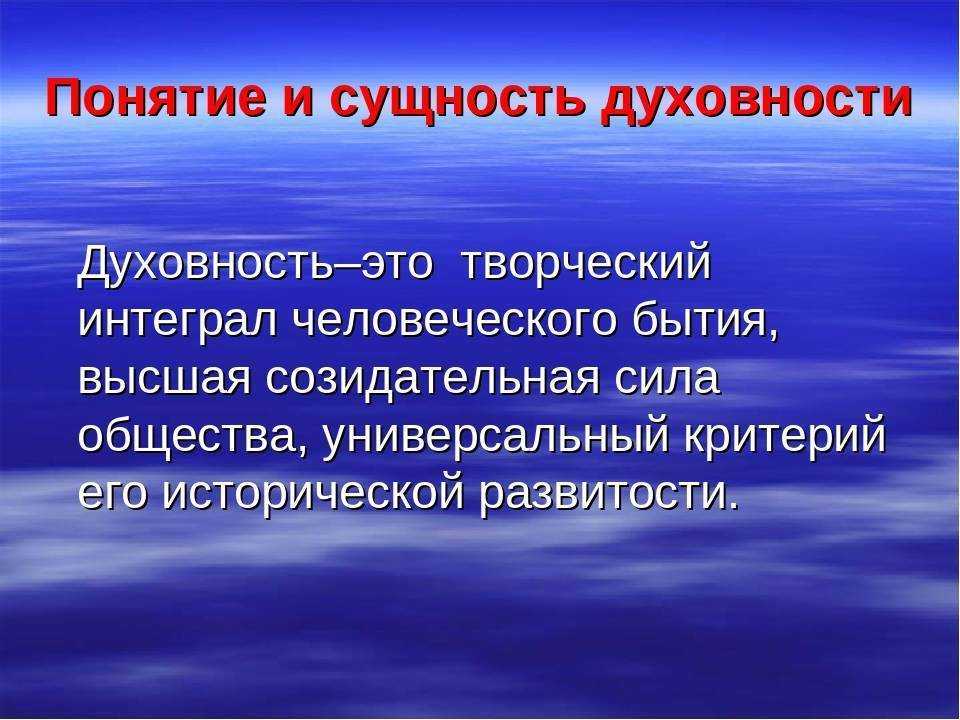 Понятие и сущность духовности

Духовность–это творческий интеграл человеческого бытия, высшая созидательная сила общества, универсальный критерий его исторической развитости.